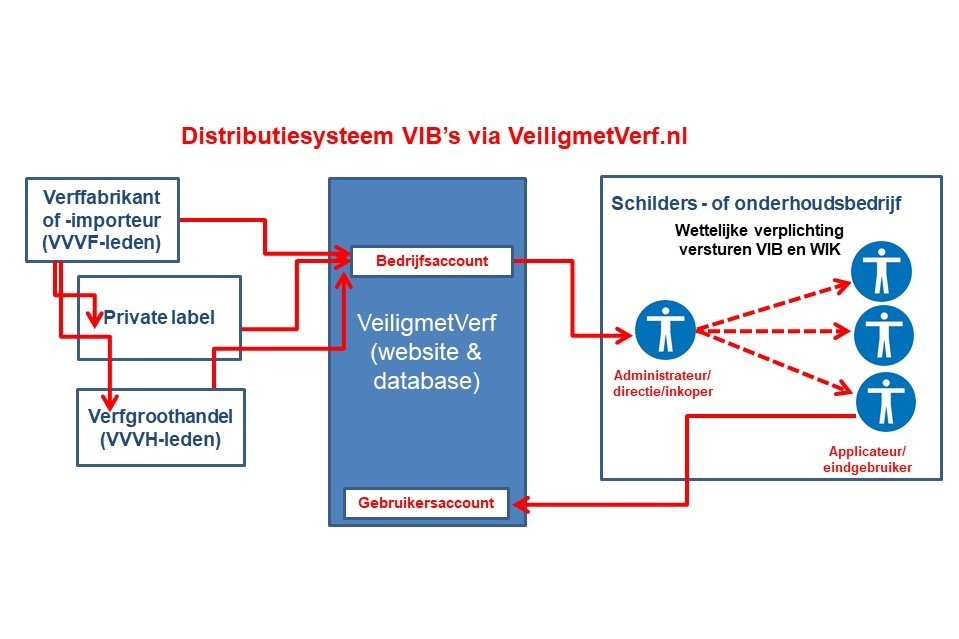 Distributiesysteem VIB's via VeiligmetVerf.nl

Verffabrikant of -importeur (VVVF-leden)

Private label

Verfgroothandel (VVVH-leden)

Bedrijfsaccount

VeiligmetVerf (website & database)

Gebruikersaccount

Schilders - of onderhoudsbedrijf

Wettelijke verplichting versturen VIB en WIK

Administrateur/ directie/inkoper

Applicateur/ eindgebruiker